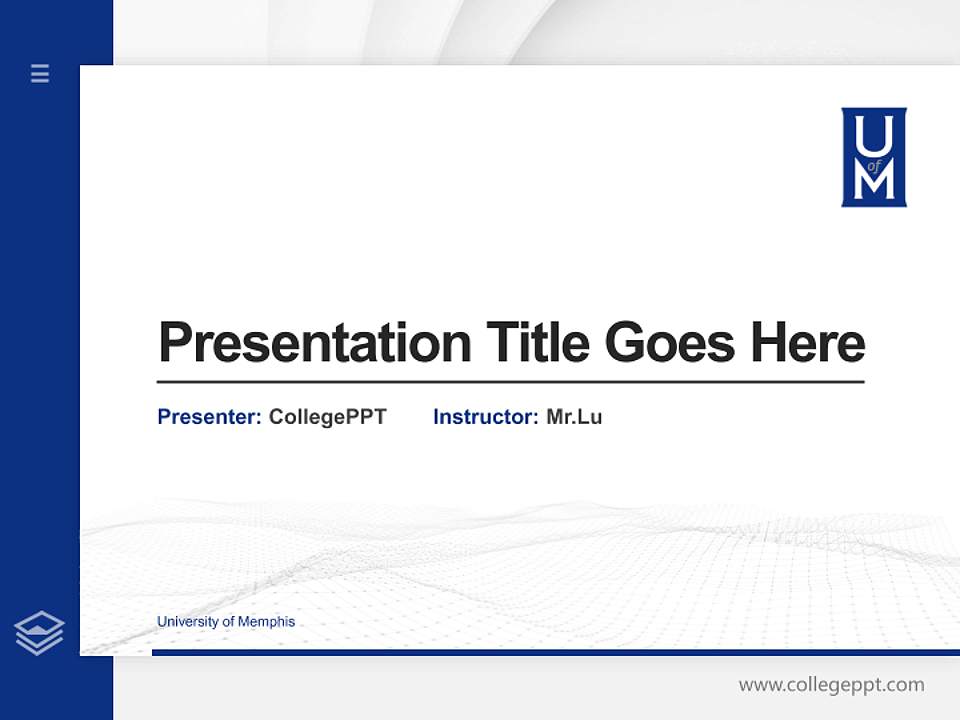 U of M

Presentation Title Goes Here

Presenter: CollegePPT Instructor: Mr.Lu

University of Memphis

www.collegeppt.com